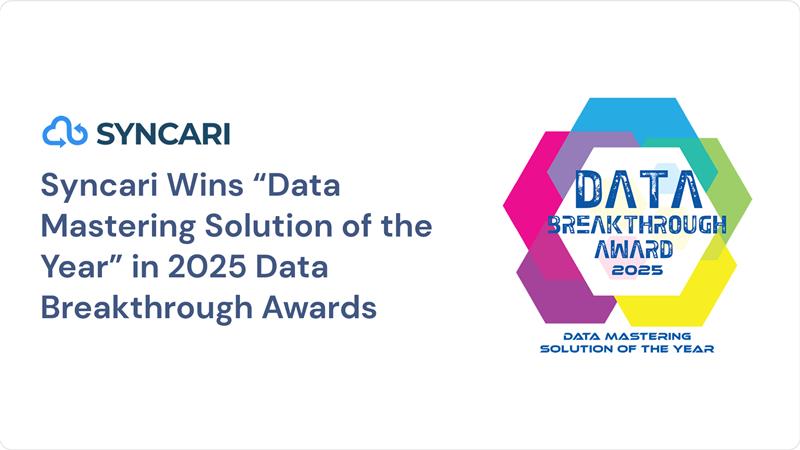 SYNCARI

Syncari Wins “Data Mastering Solution of the Year” in 2025 Data Breakthrough Awards

DATA
BREAKTHROUGH
AWARD
2025

DATA MASTERING
SOLUTION OF THE YEAR